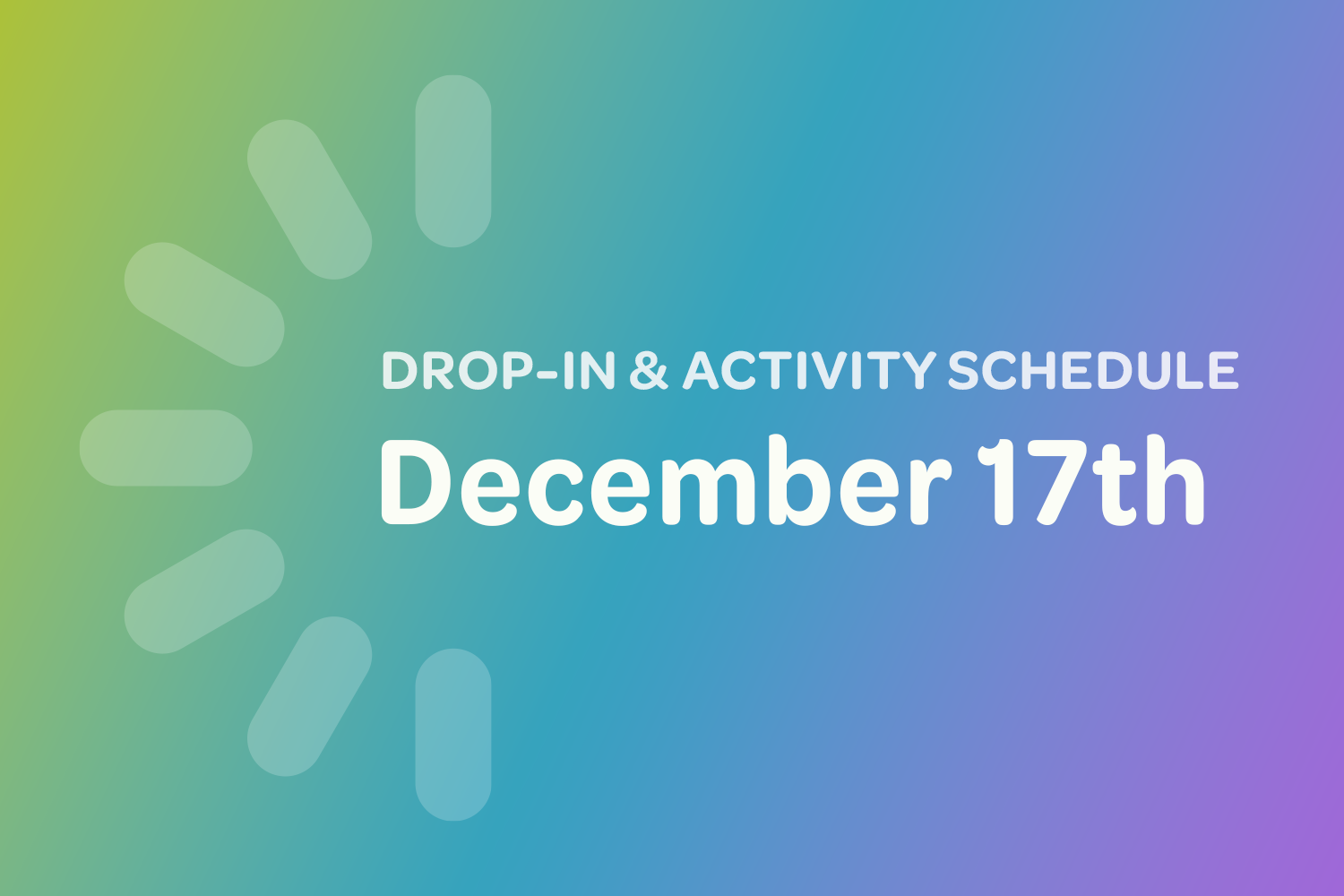 DROP-IN & ACTIVITY SCHEDULE

December 17th